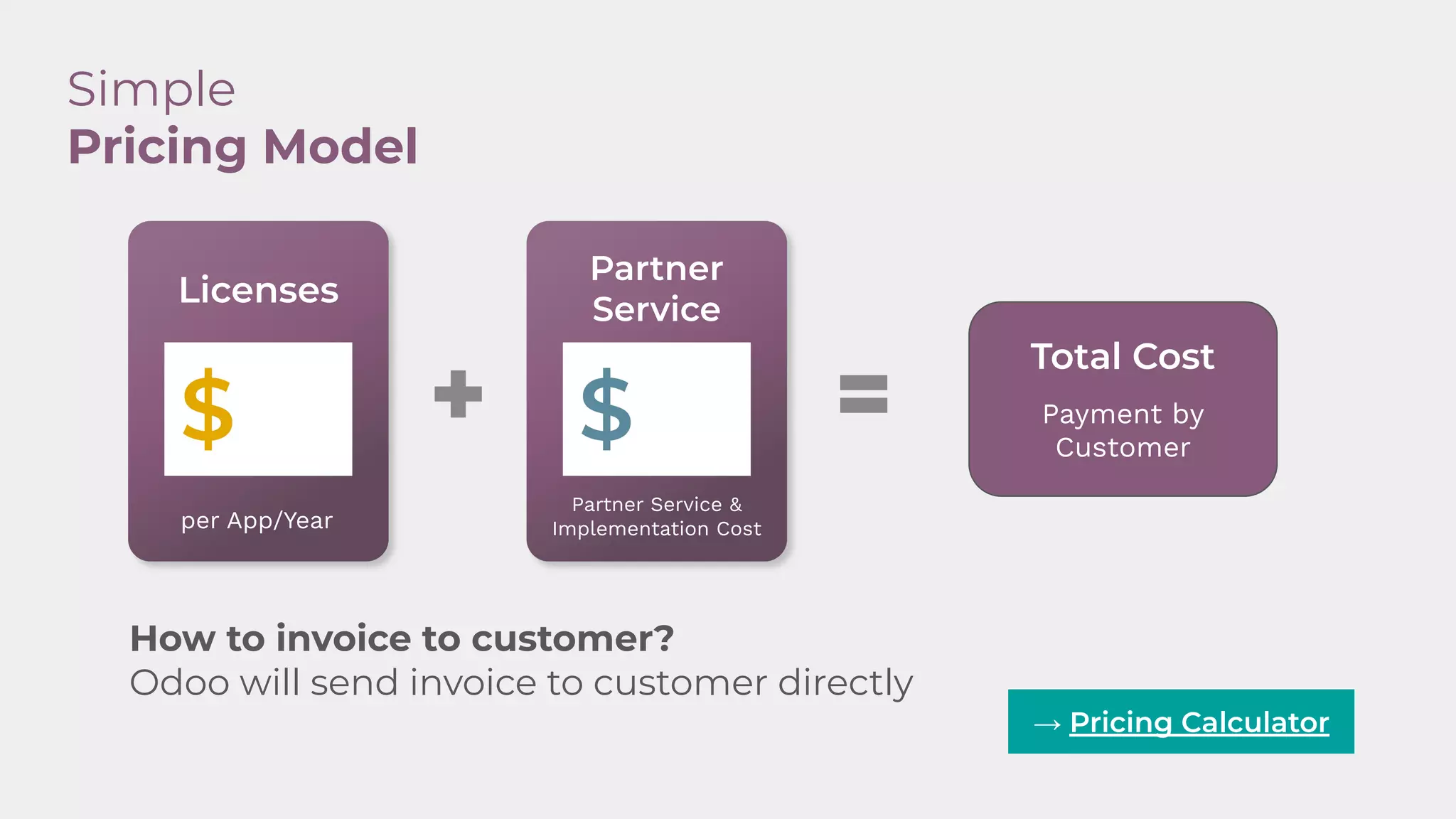 Simple
Pricing Model

Licenses

$

per App/Year

+

Partner Service

$

Partner Service & Implementation Cost

=

Total Cost

Payment by Customer

How to invoice to customer?
Odoo will send invoice to customer directly

→ Pricing Calculator